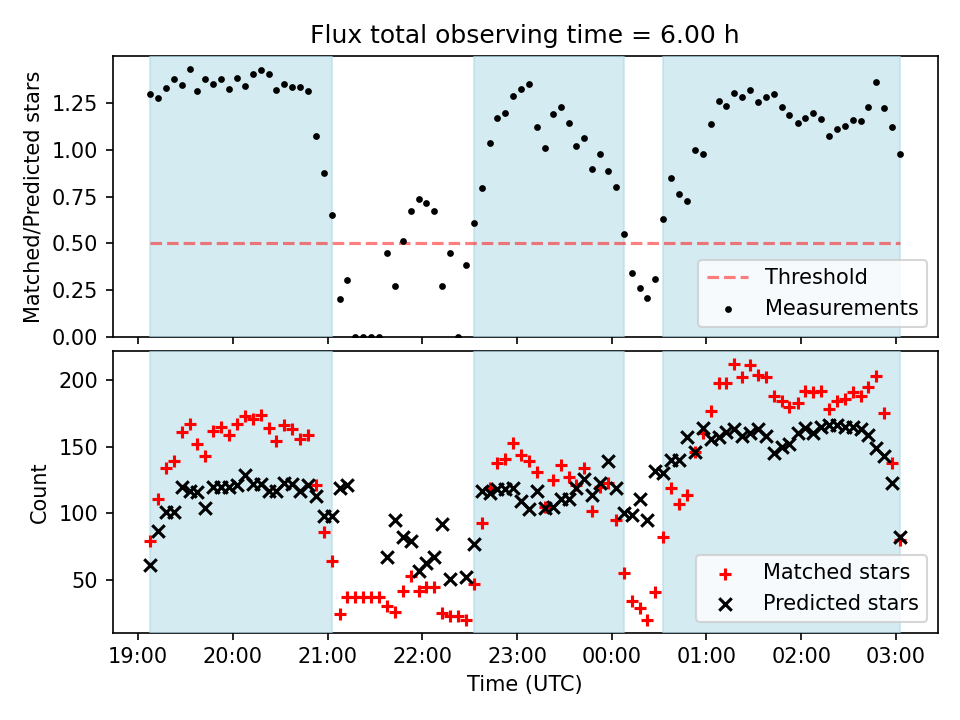 Flux total observing time = 6.00 h

Matched/Predicted stars

1.25
1.00
0.75
0.50
0.25
0.00

Threshold
Measurements

Count

200
150
100
50

Matched stars
Predicted stars

19:00 20:00 21:00 22:00 23:00 00:00 01:00 02:00 03:00

Time (UTC)